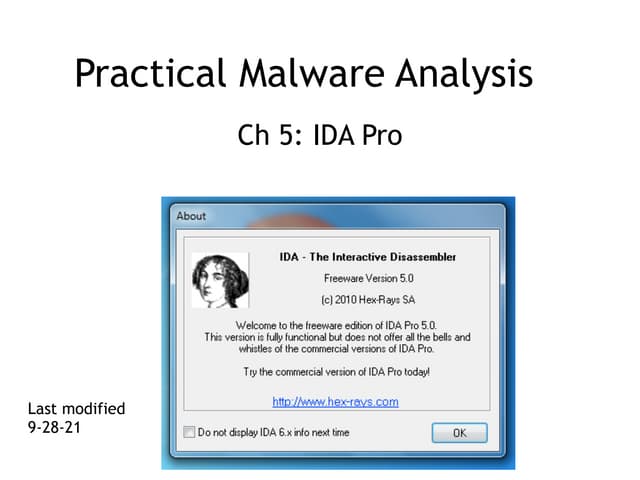 Practical Malware Analysis

Ch 5: IDA Pro

About

IDA - The Interactive Disassembler

Freeware Version 5.0

(c) 2010 Hex-Rays SA

Welcome to the freeware edition of IDA Pro 5.0. This version is fully functional but does not offer all the bells and whistles of the commercial versions of IDA Pro.

Try the commercial version of IDA Pro today!

http://www.hex-rays.com

Do not display IDA 6.x info next time

OK

Last modified 9-28-21